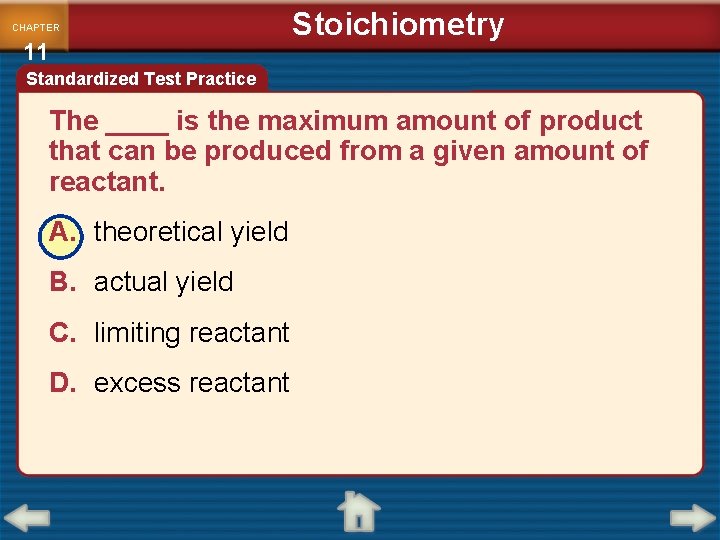 CHAPTER
11

Stoichiometry

Standardized Test Practice

The ____ is the maximum amount of product that can be produced from a given amount of reactant.

A. theoretical yield

B. actual yield

C. limiting reactant

D. excess reactant